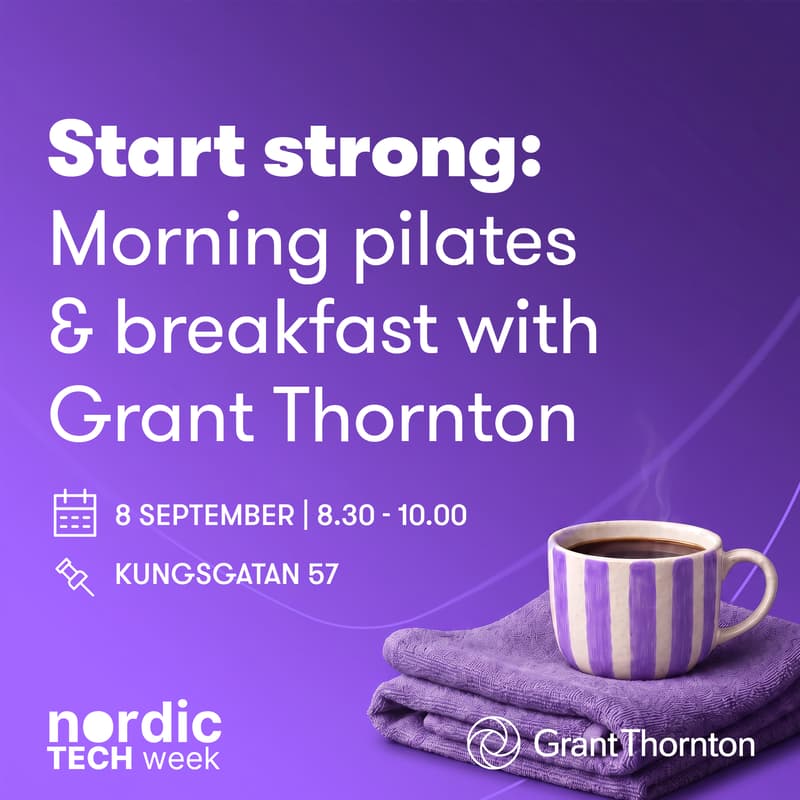 Start strong:
Morning pilates & breakfast with Grant Thornton

8 SEPTEMBER | 8.30 - 10.00

KUNGSGATAN 57

nordic TECH week

Grant Thornton